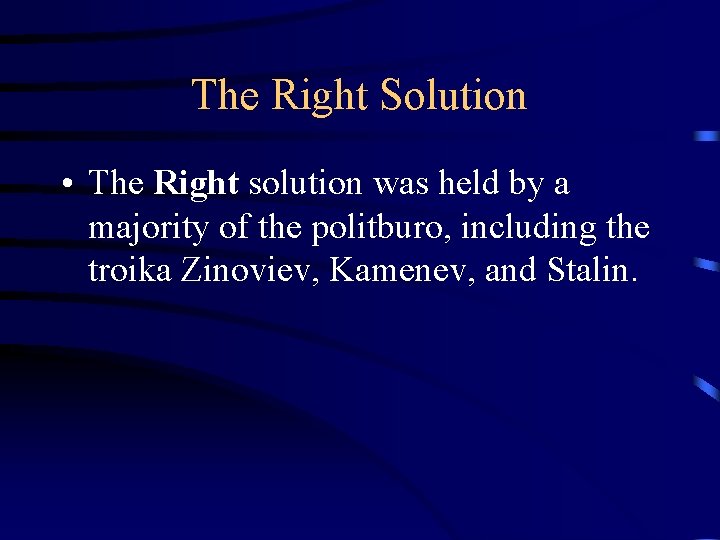 The Right Solution

• The Right solution was held by a majority of the politburo, including the troika Zinoviev, Kamenev, and Stalin.